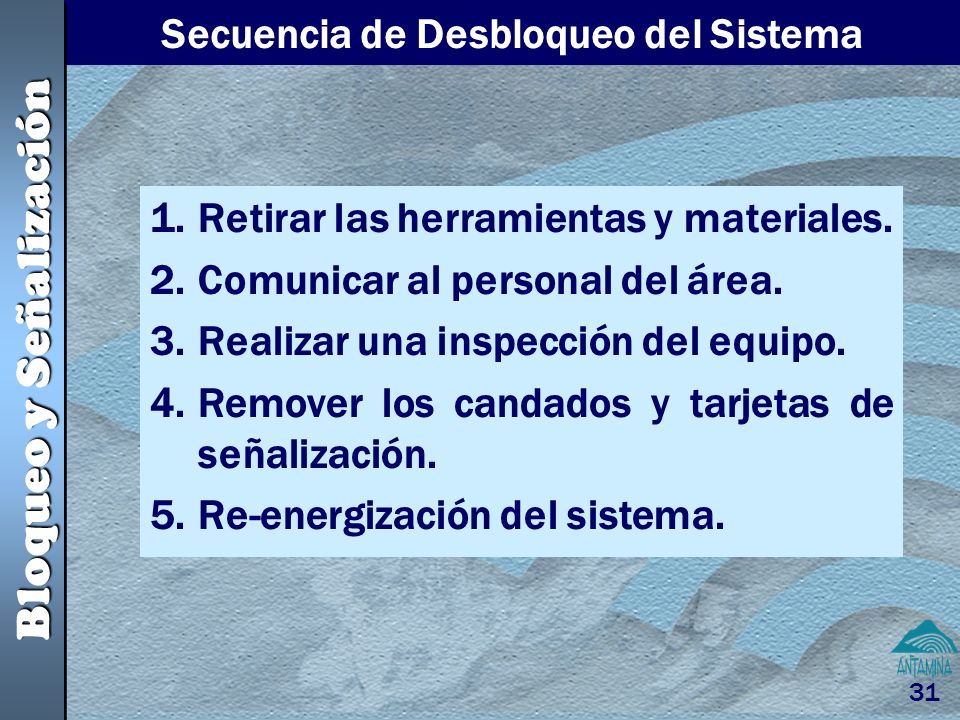 Bloqueo y Señalización

Secuencia de Desbloqueo del Sistema

1. Retirar las herramientas y materiales.
2. Comunicar al personal del área.
3. Realizar una inspección del equipo.
4. Remover los candados y tarjetas de señalización.
5. Re-energización del sistema.

ANTAMINA
31